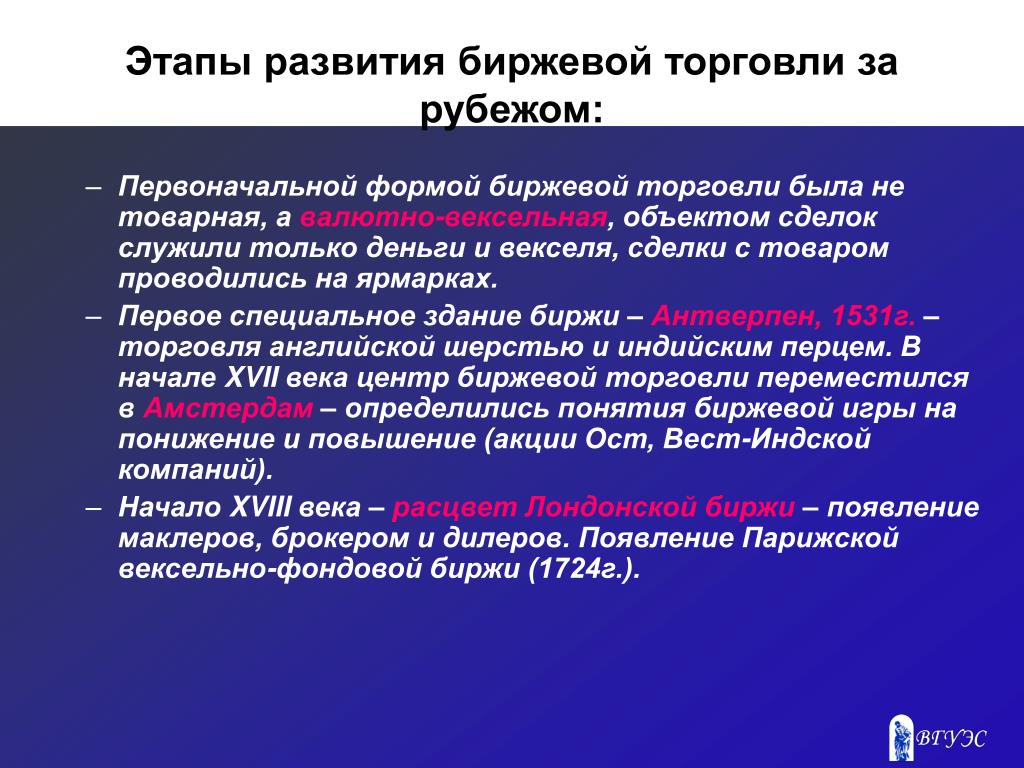 Этапы развития биржевой торговли за рубежом:

– Первоначальной формой биржевой торговли была не товарная, а валютно-вексельная, объектом сделок служили только деньги и векселя, сделки с товаром проводились на ярмарках.

– Первое специальное здание биржи – Антверпен, 1531г. – торговля английской шерстью и индийским перцем. В начале XVII века центр биржевой торговли переместился в Амстердам – определились понятия биржевой игры на понижение и повышение (акции Ост, Вест-Индской компаний).

– Начало XVIII века – расцвет Лондонской биржи – появление маклеров, брокером и дилеров. Появление Парижской вексельно-фондовой биржи (1724г.).

ВГУЭС